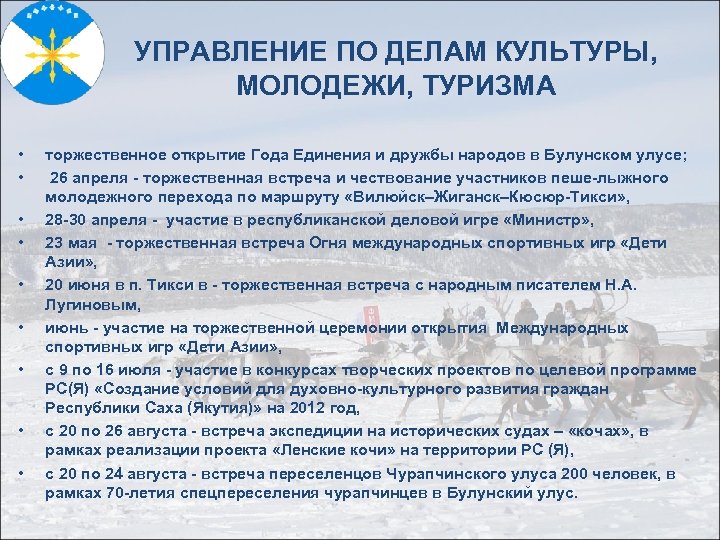 УПРАВЛЕНИЕ ПО ДЕЛАМ КУЛЬТУРЫ, МОЛОДЕЖИ, ТУРИЗМА

• торжественное открытие Года Единения и дружбы народов в Булунском улусе;
• 26 апреля - торжественная встреча и чествование участников пеше-лыжного молодежного перехода по маршруту «Вилюйск–Жиганск–Кюсюр-Тикси»,
• 28-30 апреля - участие в республиканской деловой игре «Министр»,
• 23 мая - торжественная встреча Огня международных спортивных игр «Дети Азии»,
• 20 июня в п. Тикси в - торжественная встреча с народным писателем Н.А. Лугиновым,
• июнь - участие на торжественной церемонии открытия Международных спортивных игр «Дети Азии»,
• с 9 по 16 июля - участие в конкурсах творческих проектов по целевой программе РС(Я) «Создание условий для духовно-культурного развития граждан Республики Саха (Якутия)» на 2012 год,
• с 20 по 26 августа - встреча экспедиции на исторических судах – «кочах», в рамках реализации проекта «Ленские кочи» на территории РС (Я),
• с 20 по 24 августа - встреча переселенцев Чурапчинского улуса 200 человек, в рамках 70-летия спецпереселения чурапчинцев в Булунский улус.